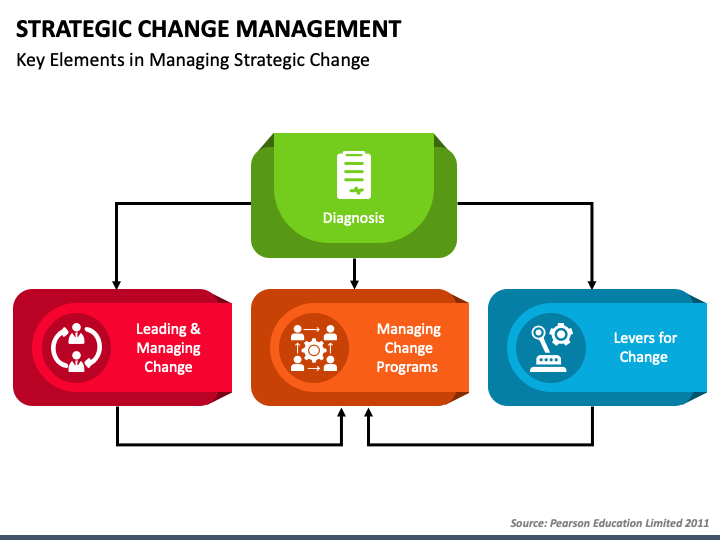 STRATEGIC CHANGE MANAGEMENT
Key Elements in Managing Strategic Change

Diagnosis

Leading & Managing Change

Managing Change Programs

Levers for Change

Source: Pearson Education Limited 2011